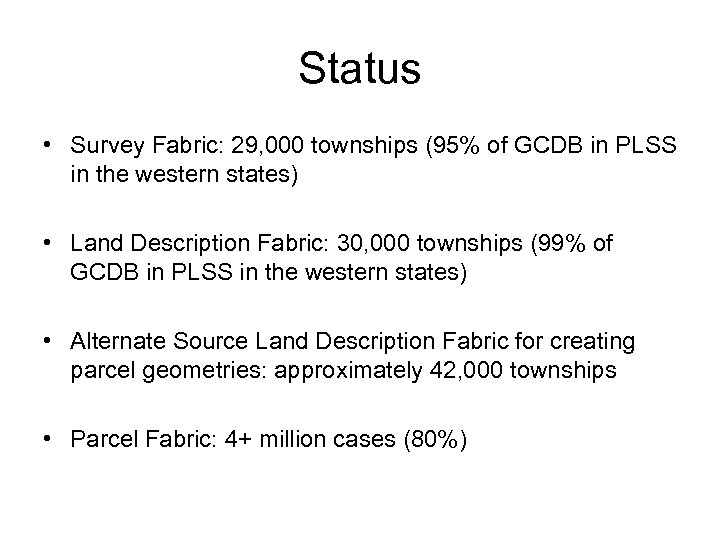 Status

• Survey Fabric: 29,000 townships (95% of GCDB in PLSS in the western states)

• Land Description Fabric: 30,000 townships (99% of GCDB in PLSS in the western states)

• Alternate Source Land Description Fabric for creating parcel geometries: approximately 42,000 townships

• Parcel Fabric: 4+ million cases (80%)